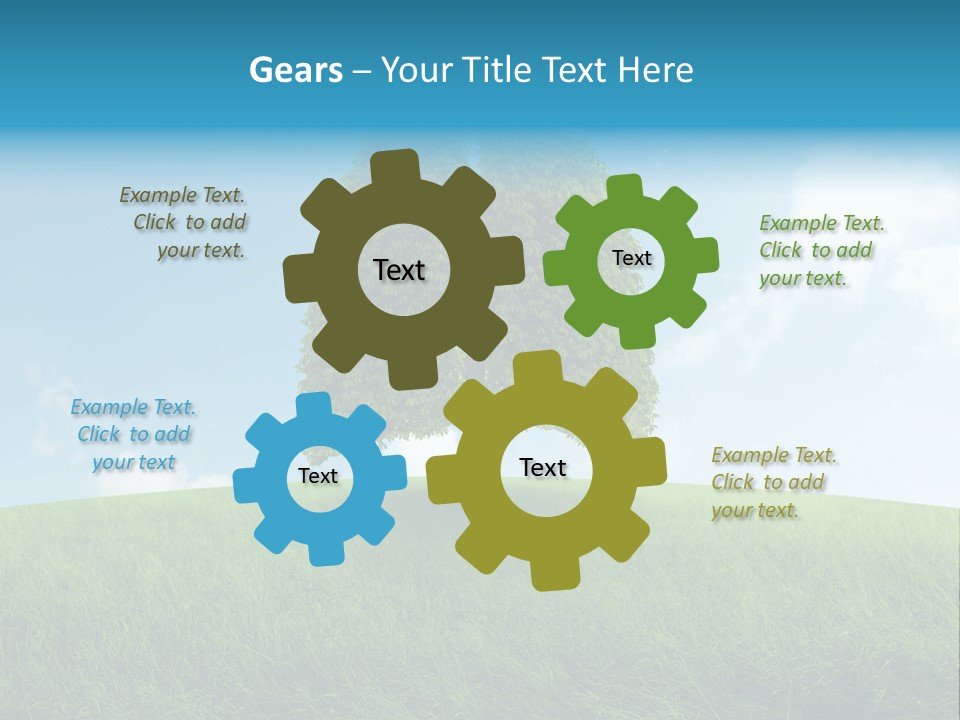 Gears – Your Title Text Here

Example Text. Click to add your text.

Text

Text

Example Text. Click to add your text.

Example Text. Click to add your text

Text

Text

Example Text. Click to add your text.